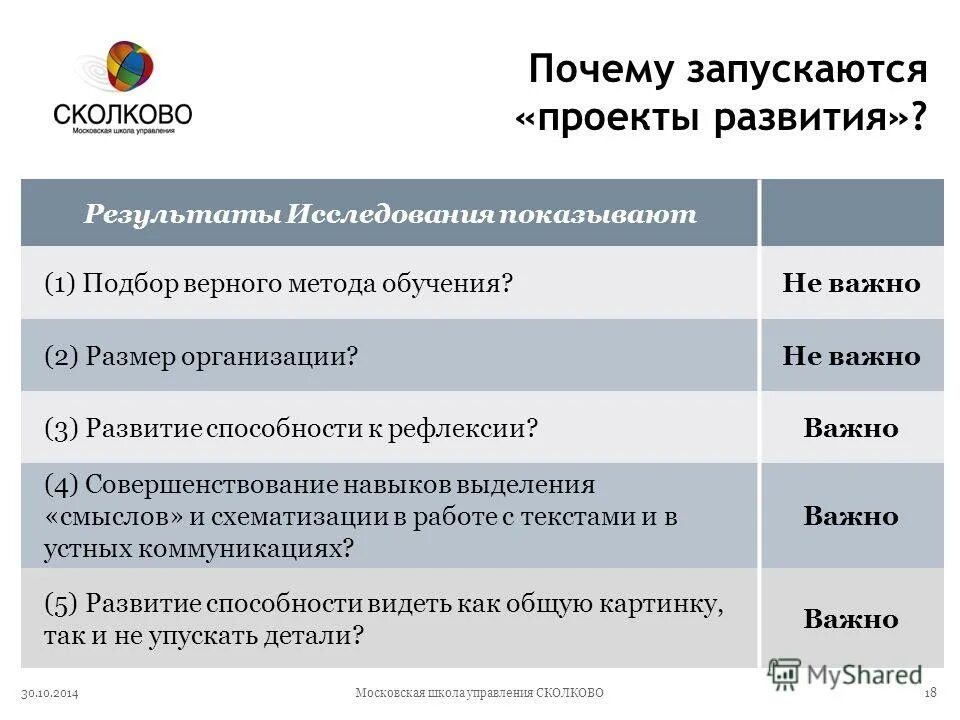 СКОЛКОВО
Московская школа управления

Почему запускаются «проекты развития»?

| Результаты Исследования показывают | |
|---|---|
| (1) Подбор верного метода обучения? | Не важно |
| (2) Размер организации? | Не важно |
| (3) Развитие способности к рефлексии? | Важно |
| (4) Совершенствование навыков выделения «смыслов» и схематизации в работе с текстами и в устных коммуникациях? | Важно |
| (5) Развитие способности видеть как общую картинку, так и не упускать детали? | Важно |

30.10.2014 Московская школа управления СКОЛКОВО 18

MyShared